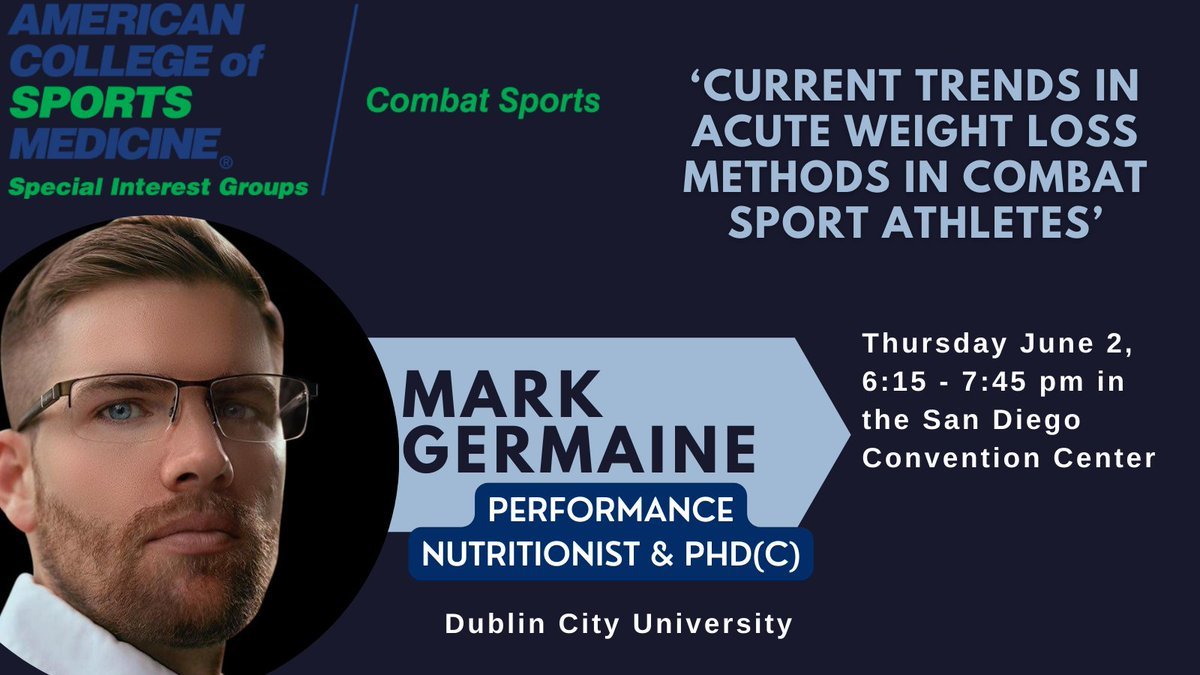 AMERICAN COLLEGE of SPORTS MEDICINE®
Special Interest Groups

Combat Sports

'CURRENT TRENDS IN ACUTE WEIGHT LOSS METHODS IN COMBAT SPORT ATHLETES'

MARK GERMAINE
PERFORMANCE NUTRITIONIST & PHD(C)

Dublin City University

Thursday June 2, 6:15 - 7:45 pm in the San Diego Convention Center